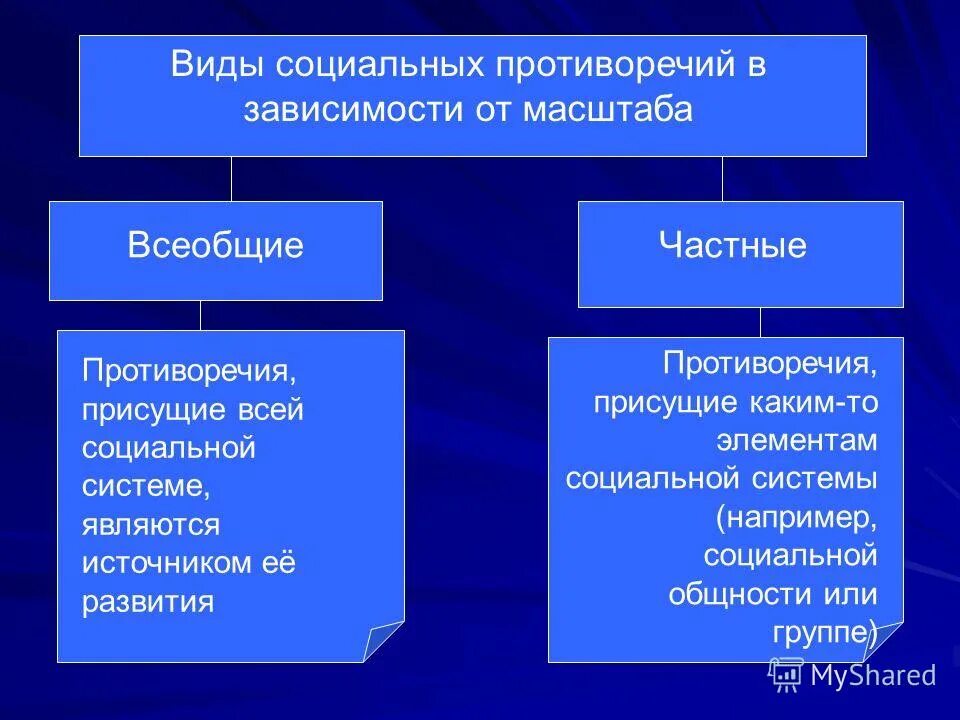 Виды социальных противоречий в зависимости от масштаба

Всеобщие

Частные

Противоречия, присущие всей социальной системе, являются источником её развития

Противоречия, присущие каким-то элементам социальной системы (например, социальной общности или группе)

MyShared